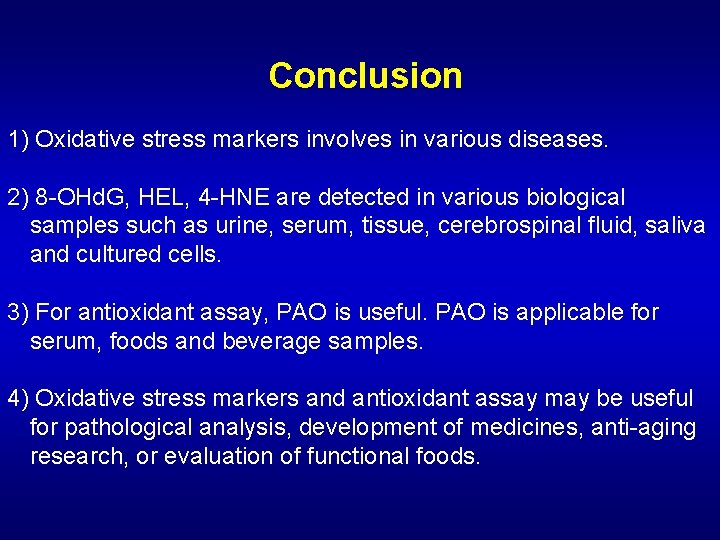 Conclusion

1) Oxidative stress markers involves in various diseases.

2) 8-OHdG, HEL, 4-HNE are detected in various biological samples such as urine, serum, tissue, cerebrospinal fluid, saliva and cultured cells.

3) For antioxidant assay, PAO is useful. PAO is applicable for serum, foods and beverage samples.

4) Oxidative stress markers and antioxidant assay may be useful for pathological analysis, development of medicines, anti-aging research, or evaluation of functional foods.